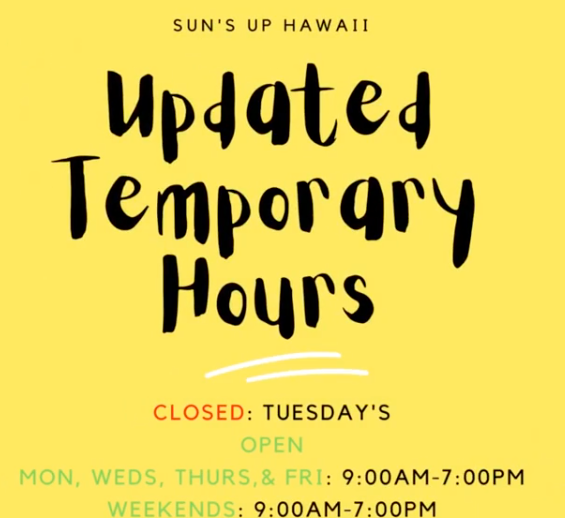 SUN'S UP HAWAII

Updated Temporary Hours

CLOSED: TUESDAY'S
OPEN
MON, WEDS, THURS,& FRI: 9:00AM-7:00PM
WEEKENDS: 9:00AM-7:00PM